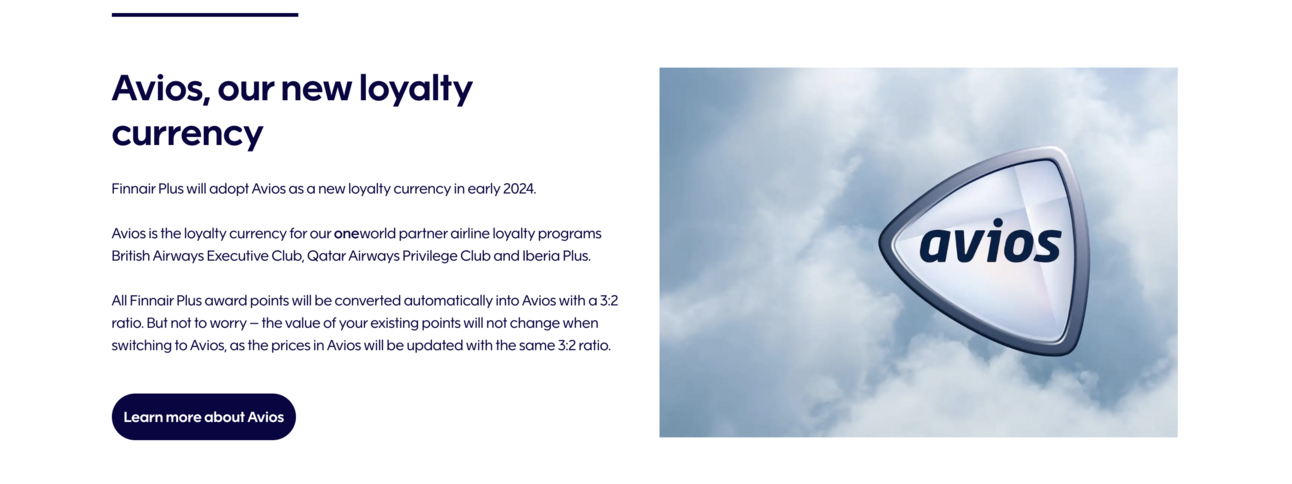 Avios, our new loyalty currency

Finnair Plus will adopt Avios as a new loyalty currency in early 2024.

Avios is the loyalty currency for our oneworld partner airline loyalty programs British Airways Executive Club, Qatar Airways Privilege Club and Iberia Plus.

All Finnair Plus award points will be converted automatically into Avios with a 3:2 ratio. But not to worry – the value of your existing points will not change when switching to Avios, as the prices in Avios will be updated with the same 3:2 ratio.

Learn more about Avios

avios